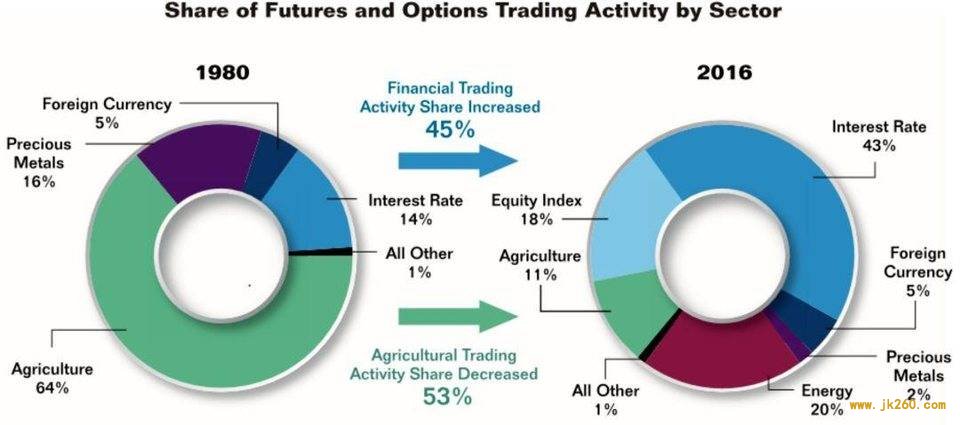 Share of Futures and Options Trading Activity by Sector

1980

Foreign Currency
5%

Precious Metals
16%

Interest Rate
14%

All Other
1%

Agriculture
64%

Financial Trading Activity Share Increased
45%

Agricultural Trading Activity Share Decreased
53%

2016

Interest Rate
43%

Equity Index
18%

Agriculture
11%

Foreign Currency
5%

Precious Metals
2%

Energy
20%

All Other
1%

www.jk260.com